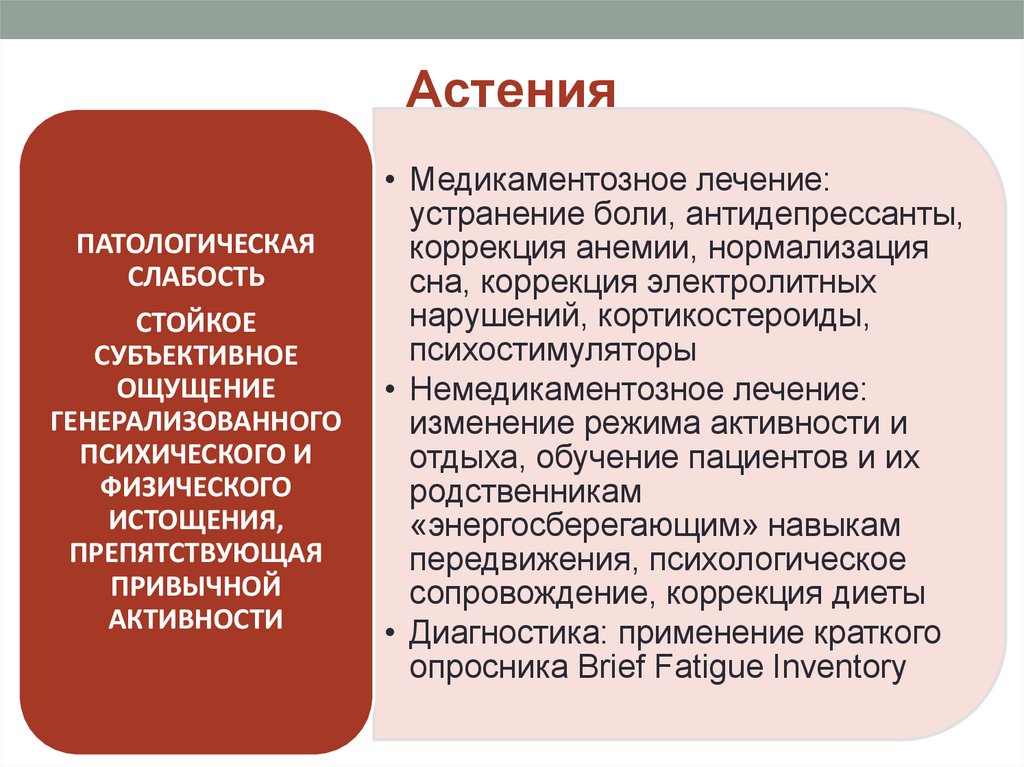 Астения

ПАТОЛОГИЧЕСКАЯ СЛАБОСТЬ

СТОЙКОЕ СУБЪЕКТИВНОЕ ОЩУЩЕНИЕ ГЕНЕРАЛИЗОВАННОГО ПСИХИЧЕСКОГО И ФИЗИЧЕСКОГО ИСТОЩЕНИЯ, ПРЕПЯТСТВУЮЩАЯ ПРИВЫЧНОЙ АКТИВНОСТИ

• Медикаментозное лечение: устранение боли, антидепрессанты, коррекция анемии, нормализация сна, коррекция электролитных нарушений, кортикостероиды, психостимуляторы
• Немедикаментозное лечение: изменение режима активности и отдыха, обучение пациентов и их родственникам «энергосберегающим» навыкам передвижения, психологическое сопровождение, коррекция диеты
• Диагностика: применение краткого опросника Brief Fatigue Inventory